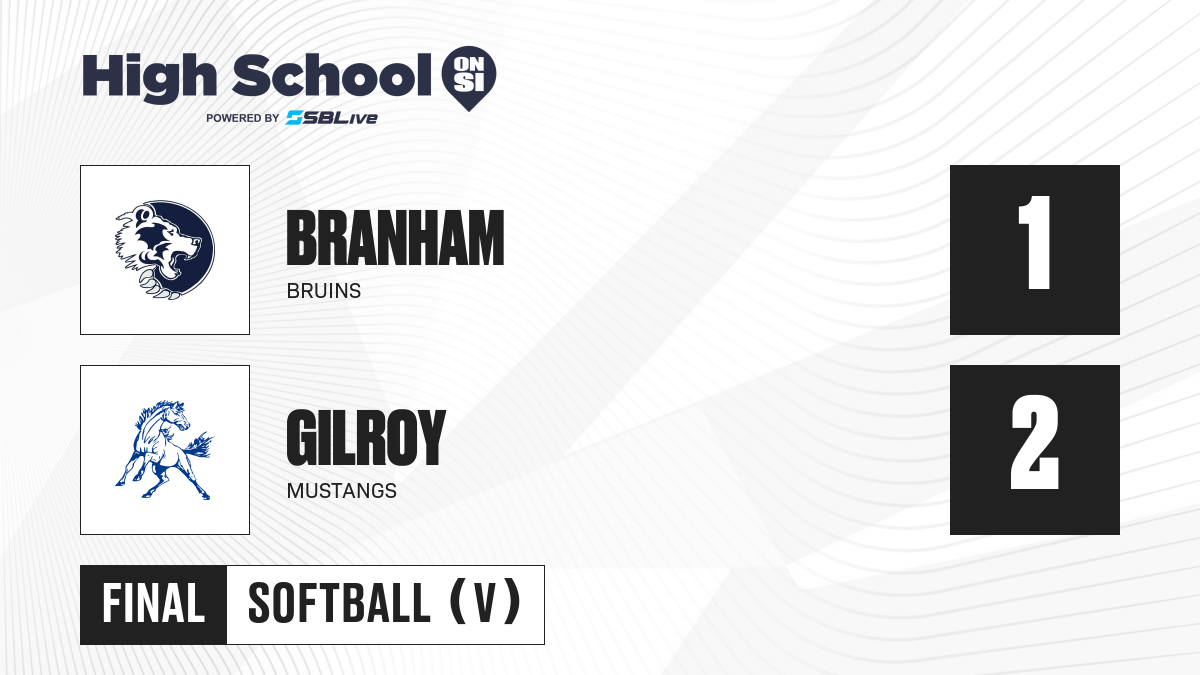 High School ON SI
POWERED BY SBLive

BRANHAM
BRUINS

1

GILROY
MUSTANGS

2

FINAL SOFTBALL (V)